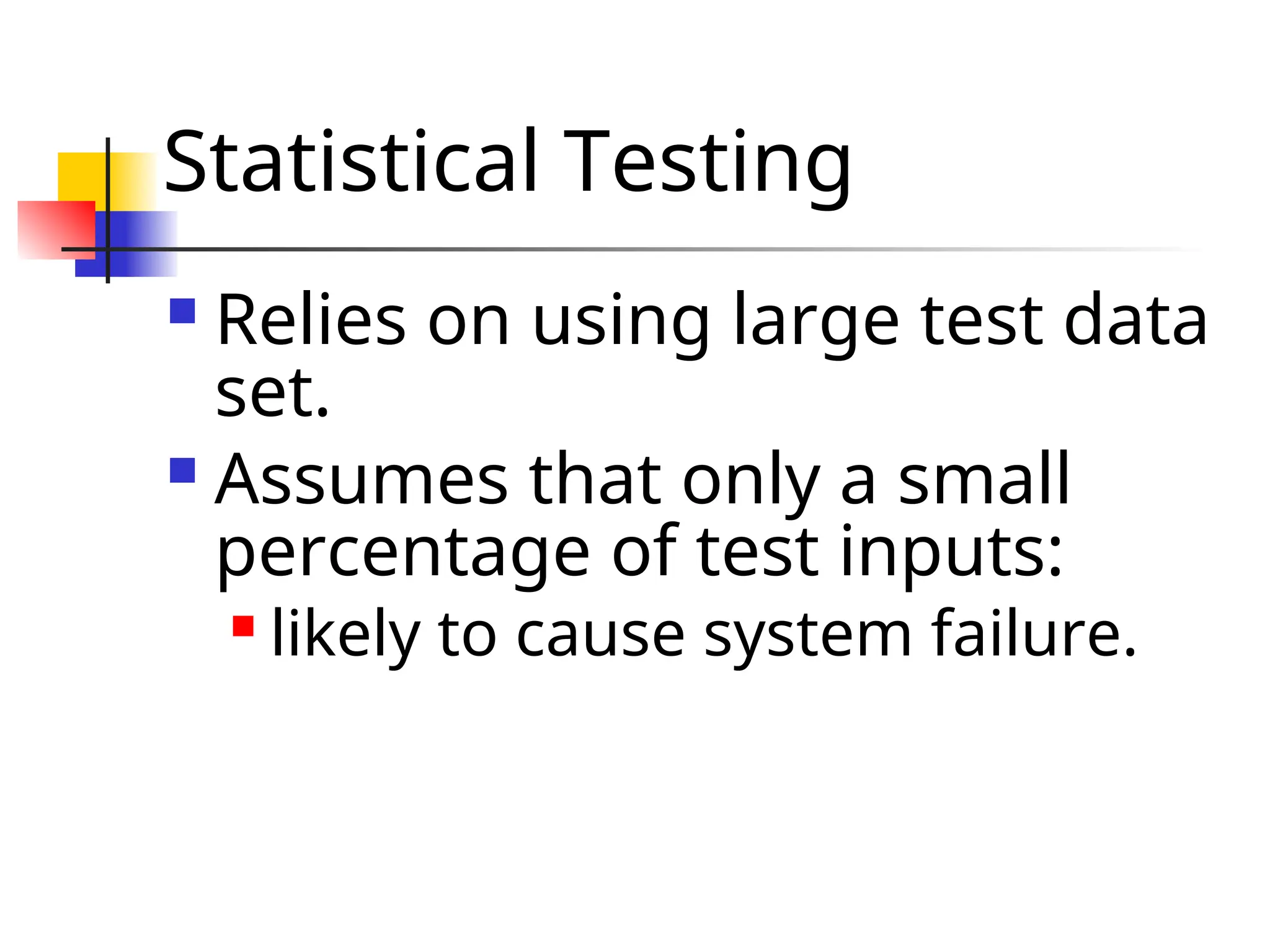 Statistical Testing

- Relies on using large test data set.
- Assumes that only a small percentage of test inputs:
  - likely to cause system failure.